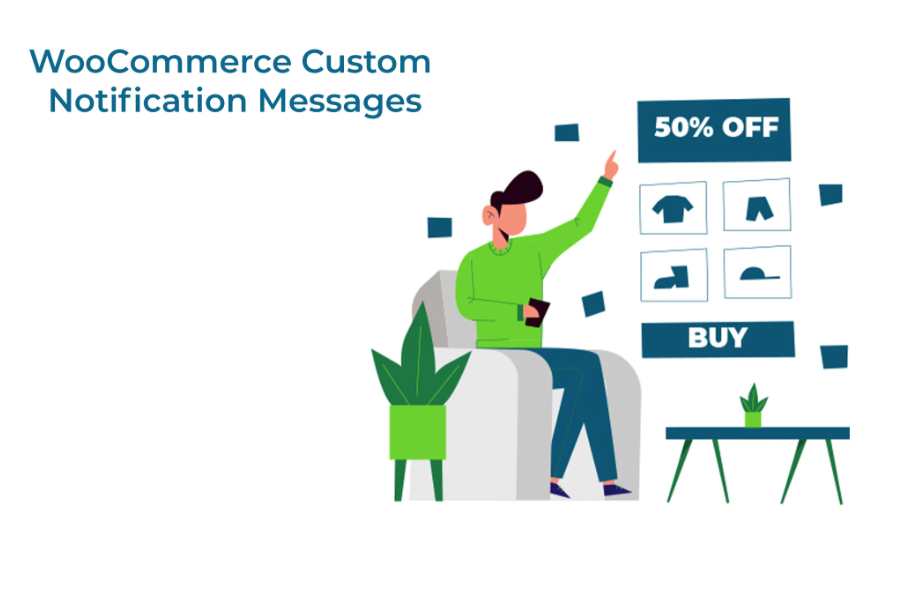 WooCommerce Custom Notification Messages

50% OFF

BUY